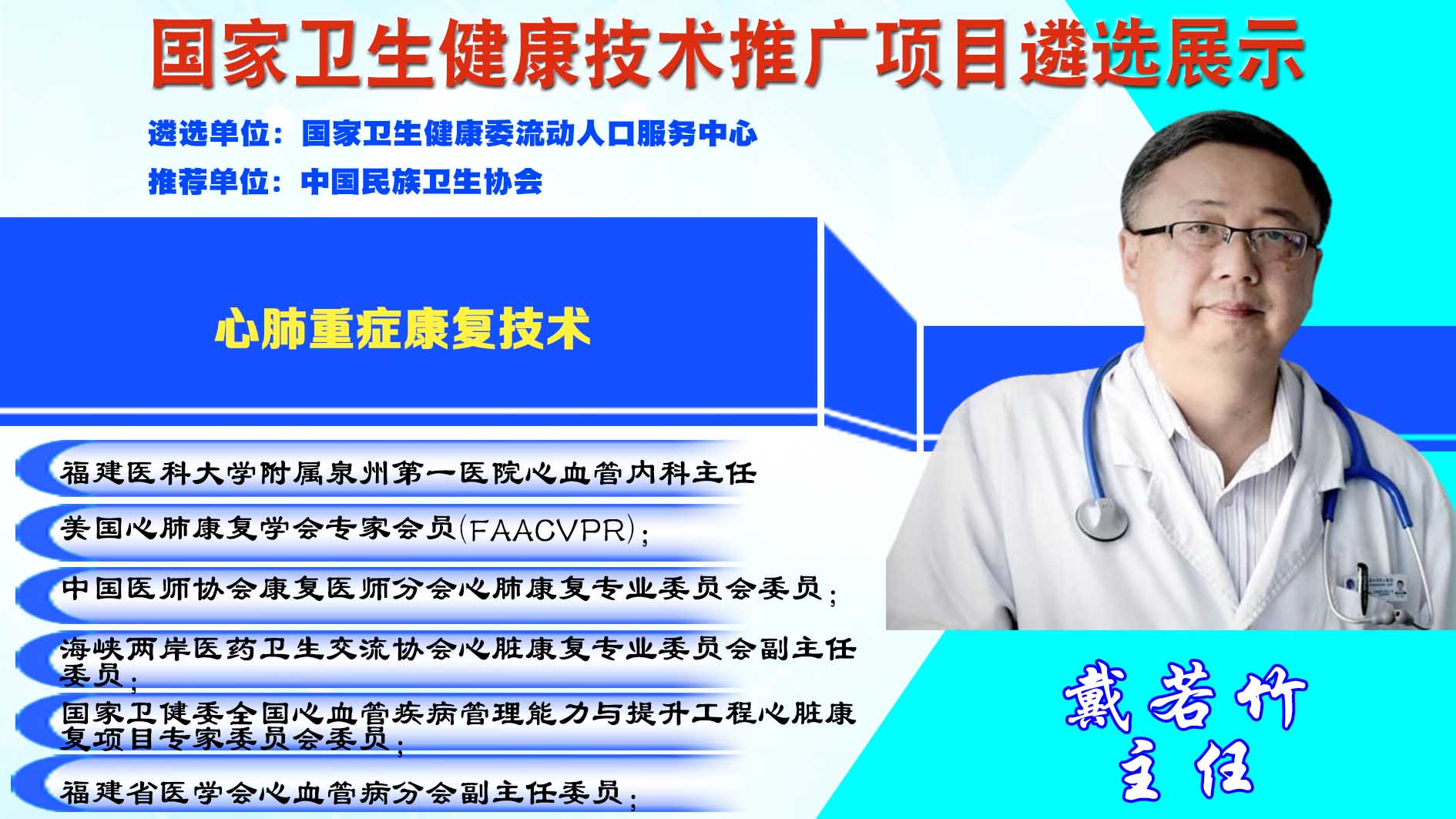 国家卫生健康技术推广项目遴选展示

遴选单位：国家卫生健康委流动人口服务中心

推荐单位：中国民族卫生协会

心肺重症康复技术

福建医科大学附属泉州第一医院心血管内科主任

美国心肺康复学会专家会员(FAACVPR)；

中国医师协会康复医师分会心肺康复专业委员会委员；

海峡两岸医药卫生交流协会心脏康复专业委员会副主任委员；

国家卫健委全国心血管疾病管理能力与提升工程心脏康复项目专家委员会委员；

福建省医学会心血管病分会副主任委员；

戴若竹
主任